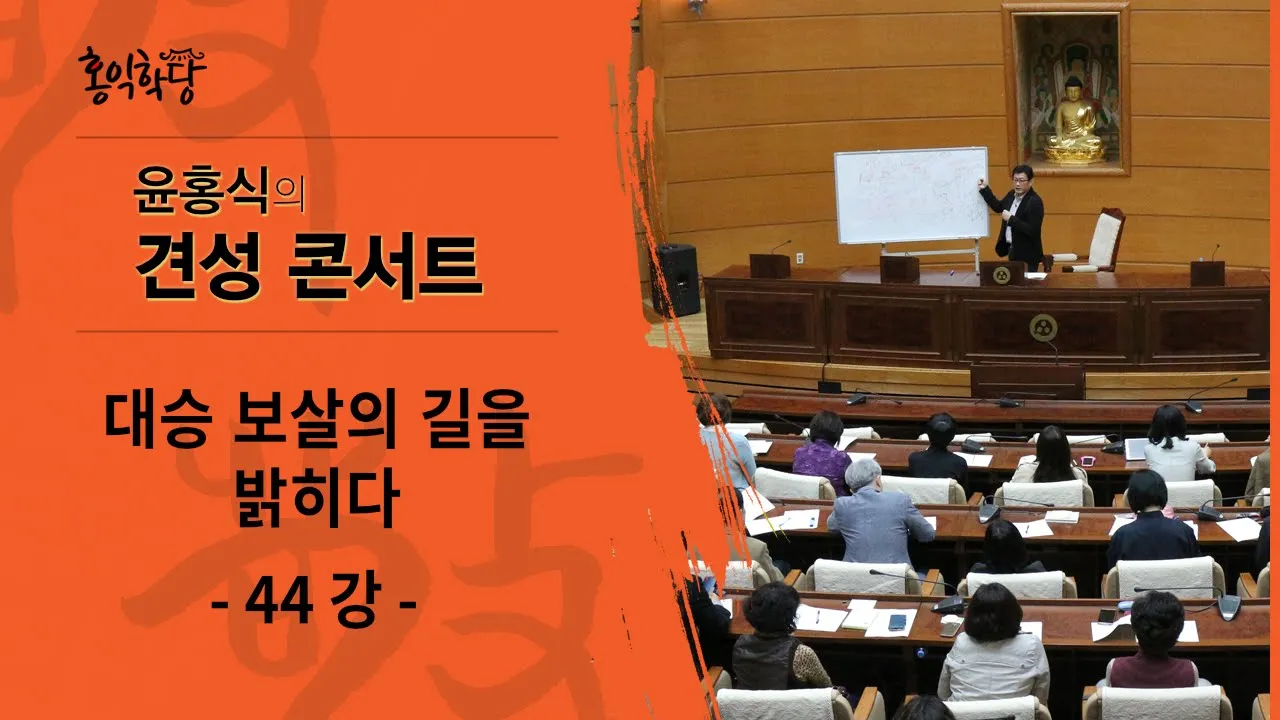 홍익학당

윤홍식의
견성 콘서트

대승 보살의 길을
밝히다
- 44 강 -